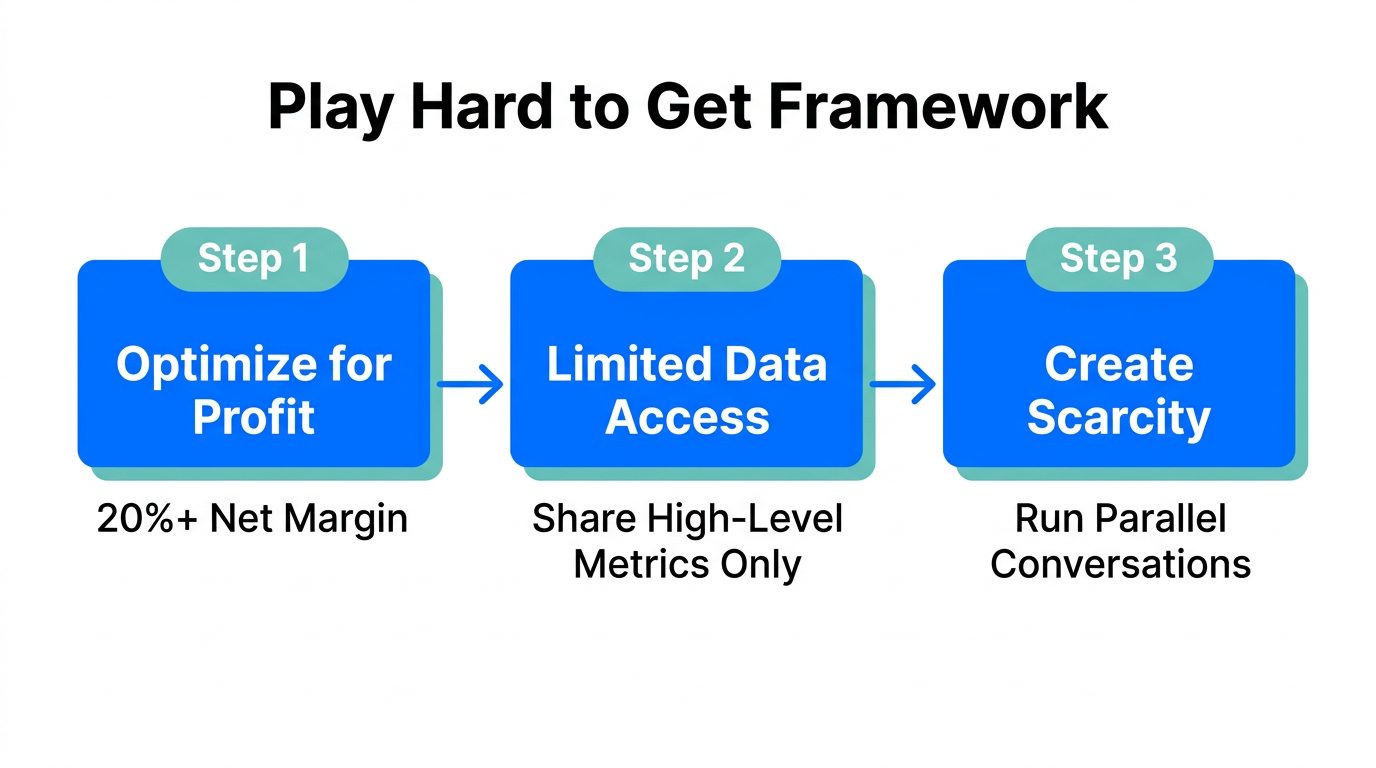 Play Hard to Get Framework

Step 1
Optimize for Profit
20%+ Net Margin

Step 2
Limited Data Access
Share High-Level Metrics Only

Step 3
Create Scarcity
Run Parallel Conversations